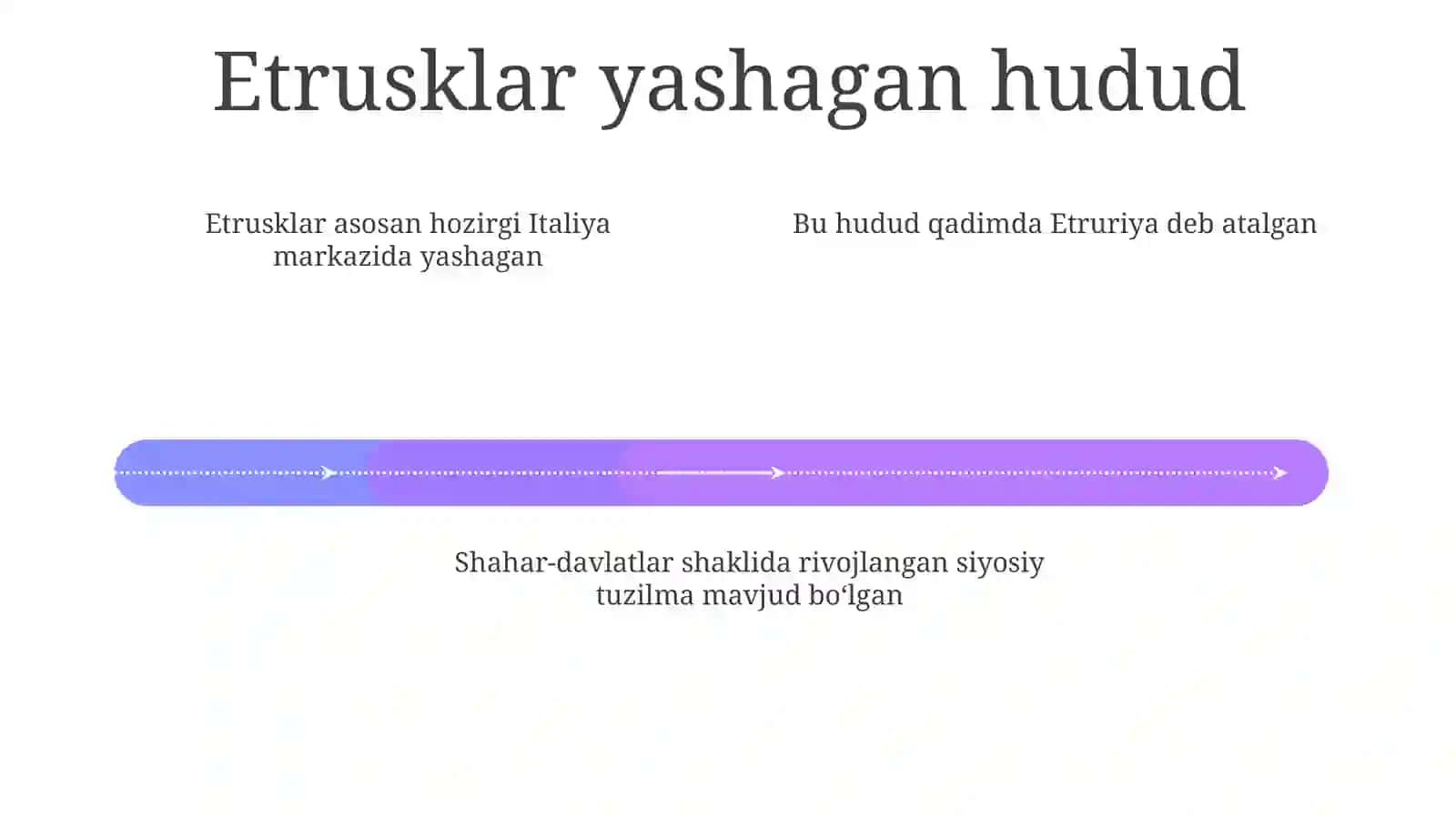 Etrusklar yashagan hudud

Etrusklar asosan hozirgi Italiya markazida yashagan

Bu hudud qadimda Etruriya deb atalgan

Shahar-davlatlar shaklida rivojlangan siyosiy tuzilma mavjud bo‘lgan